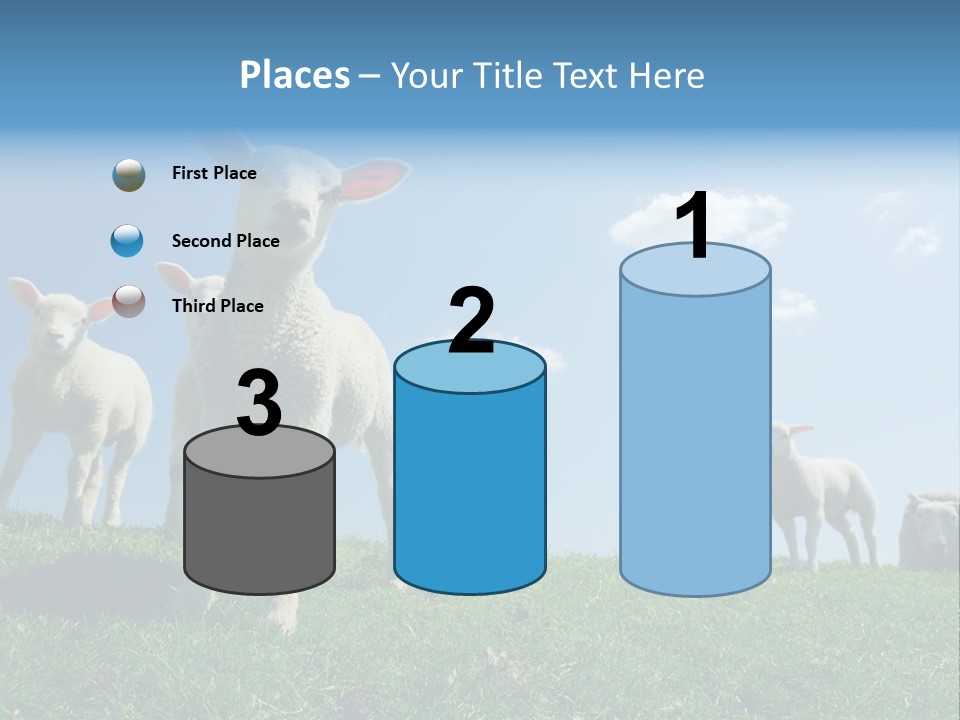 Places – Your Title Text Here

First Place

Second Place

Third Place

3

2

1